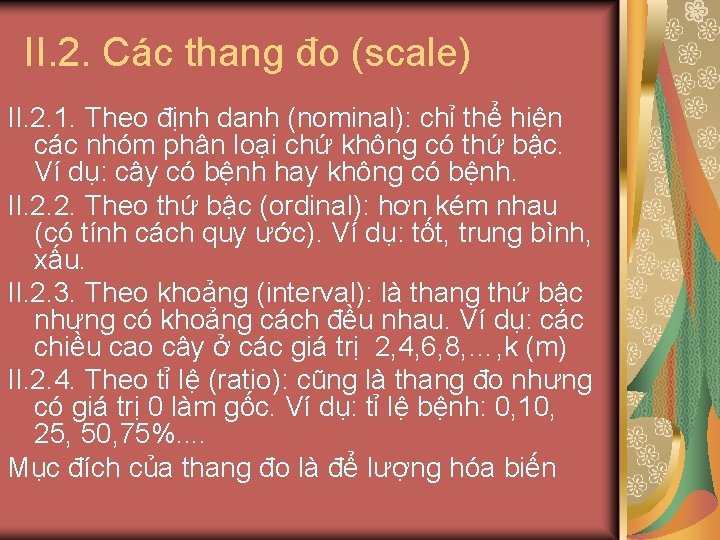 II.2. Các thang đo (scale)

II.2.1. Theo định danh (nominal): chỉ thể hiện các nhóm phân loại chứ không có thứ bậc. Ví dụ: cây có bệnh hay không có bệnh.

II.2.2. Theo thứ bậc (ordinal): hơn kém nhau (có tính cách quy ước). Ví dụ: tốt, trung bình, xấu.

II.2.3. Theo khoảng (interval): là thang thứ bậc nhưng có khoảng cách đều nhau. Ví dụ: các chiều cao cây ở các giá trị 2,4,6,8,…,k (m)

II.2.4. Theo tỉ lệ (ratio): cũng là thang đo nhưng có giá trị 0 làm gốc. Ví dụ: tỉ lệ bệnh: 0,10, 25, 50,75%....

Mục đích của thang đo là để lượng hóa biến